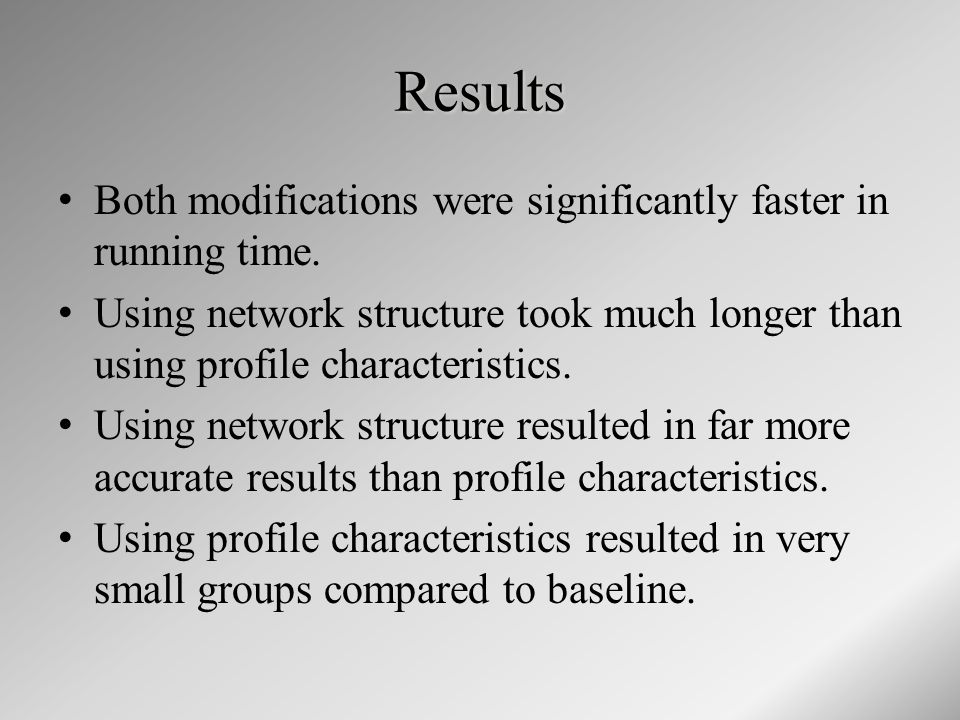 Results

• Both modifications were significantly faster in running time.

• Using network structure took much longer than using profile characteristics.

• Using network structure resulted in far more accurate results than profile characteristics.

• Using profile characteristics resulted in very small groups compared to baseline.